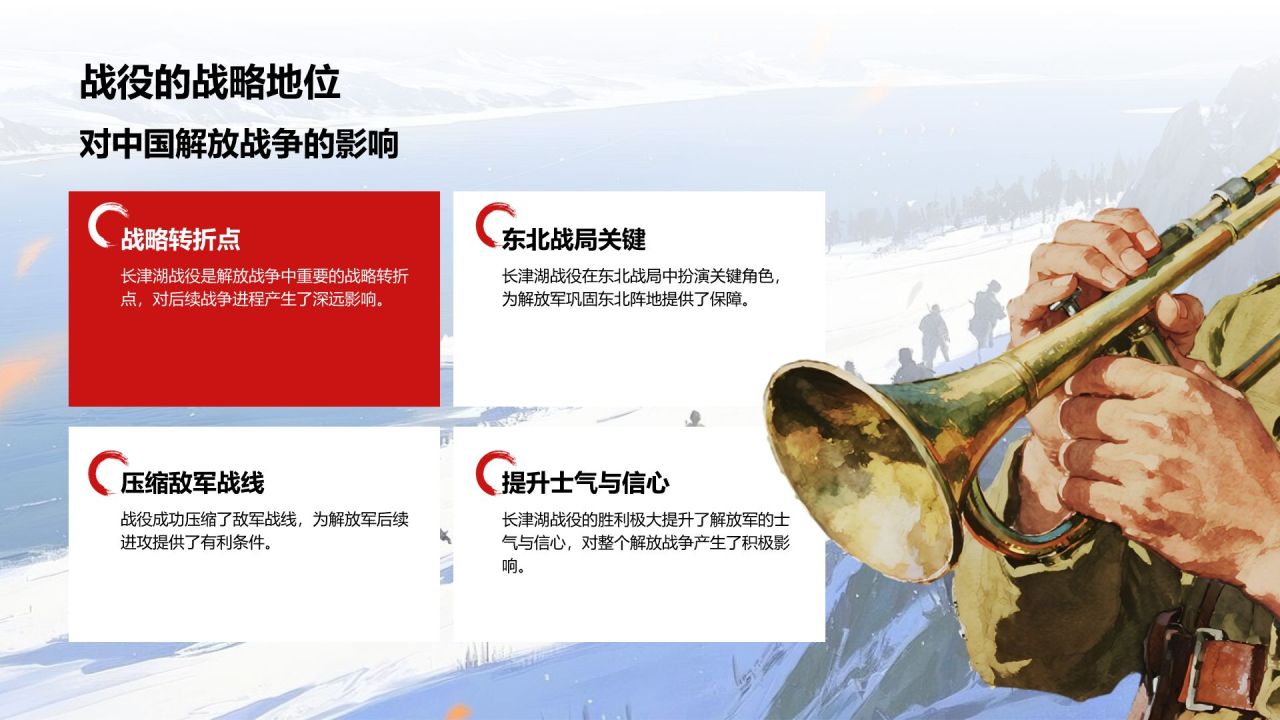 战役的战略地位

对中国解放战争的影响

战略转折点

长津湖战役是解放战争中重要的战略转折点，对后续战争进程产生了深远影响。

东北战局关键

长津湖战役在东北战局中扮演关键角色，为解放军巩固东北阵地提供了保障。

压缩敌军战线

战役成功压缩了敌军战线，为解放军后续进攻提供了有利条件。

提升士气与信心

长津湖战役的胜利极大提升了解放军的士气与信心，对整个解放战争产生了积极影响。